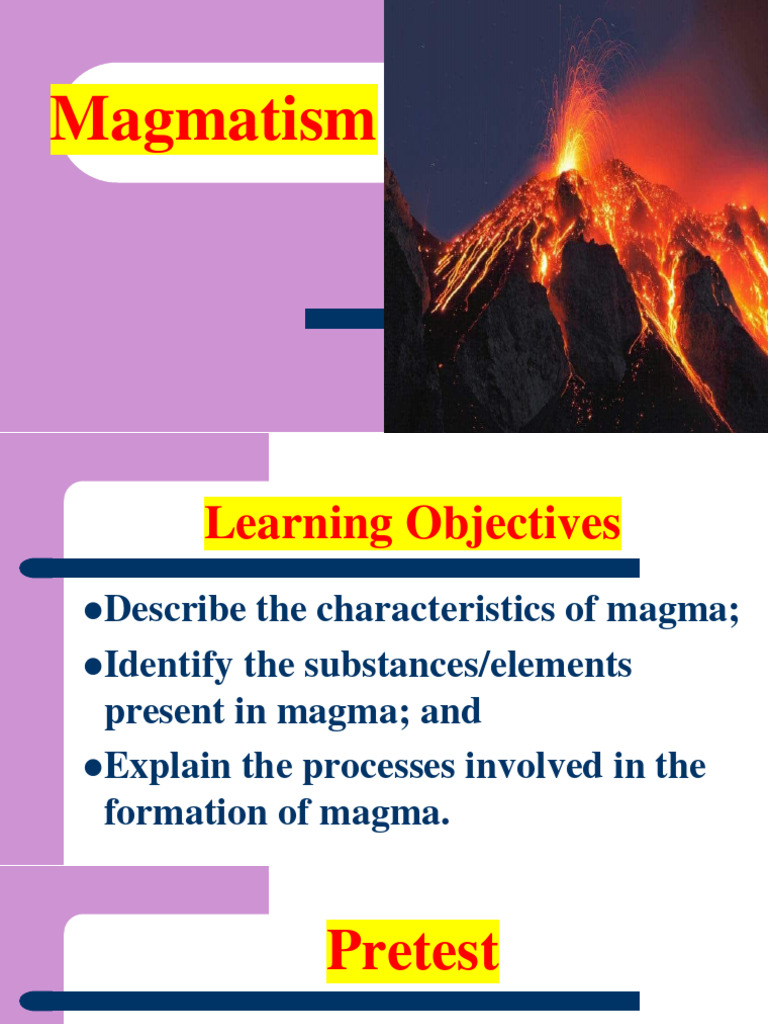 Magmatism

Learning Objectives

●Describe the characteristics of magma;
●Identify the substances/elements present in magma; and
●Explain the processes involved in the formation of magma.

Pretest